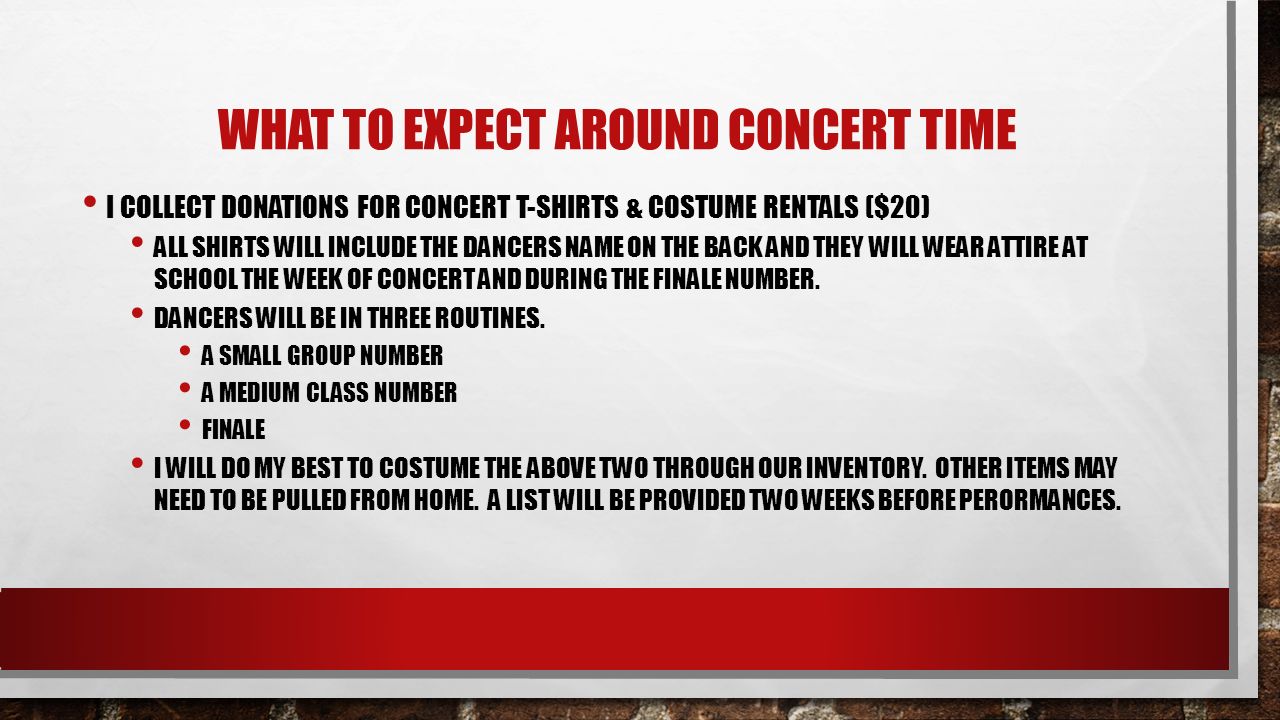 WHAT TO EXPECT AROUND CONCERT TIME

• I COLLECT DONATIONS FOR CONCERT T-SHIRTS & COSTUME RENTALS ($20)

• ALL SHIRTS WILL INCLUDE THE DANCERS NAME ON THE BACK AND THEY WILL WEAR ATTIRE AT SCHOOL THE WEEK OF CONCERT AND DURING THE FINALE NUMBER.

• DANCERS WILL BE IN THREE ROUTINES.

• A SMALL GROUP NUMBER

• A MEDIUM CLASS NUMBER

• FINALE

• I WILL DO MY BEST TO COSTUME THE ABOVE TWO THROUGH OUR INVENTORY. OTHER ITEMS MAY NEED TO BE PULLED FROM HOME. A LIST WILL BE PROVIDED TWO WEEKS BEFORE PERORMANCES.